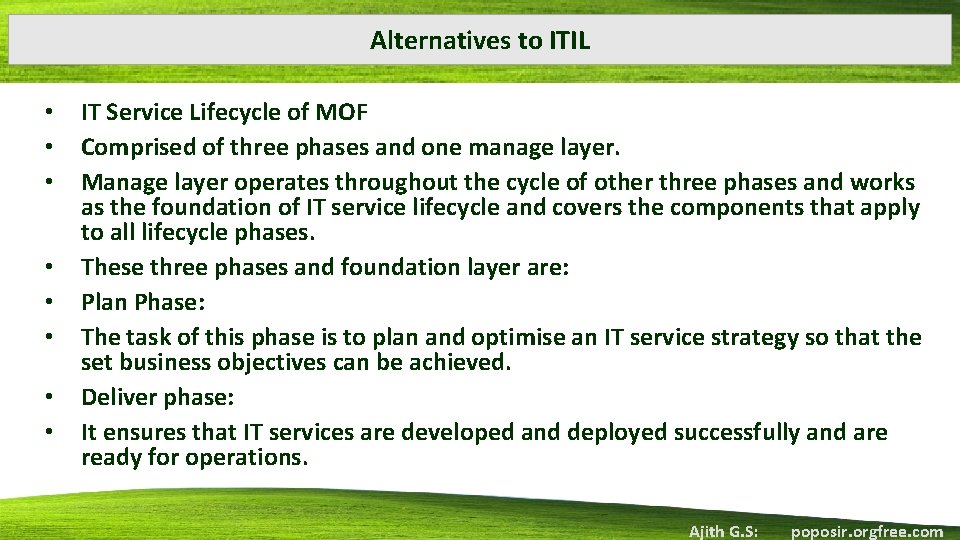 Alternatives to ITIL

• IT Service Lifecycle of MOF
• Comprised of three phases and one manage layer.
• Manage layer operates throughout the cycle of other three phases and works as the foundation of IT service lifecycle and covers the components that apply to all lifecycle phases.
• These three phases and foundation layer are:
• Plan Phase:
• The task of this phase is to plan and optimise an IT service strategy so that the set business objectives can be achieved.
• Deliver phase:
• It ensures that IT services are developed and deployed successfully and are ready for operations.

Ajith G.S: poposir.orgfree.com